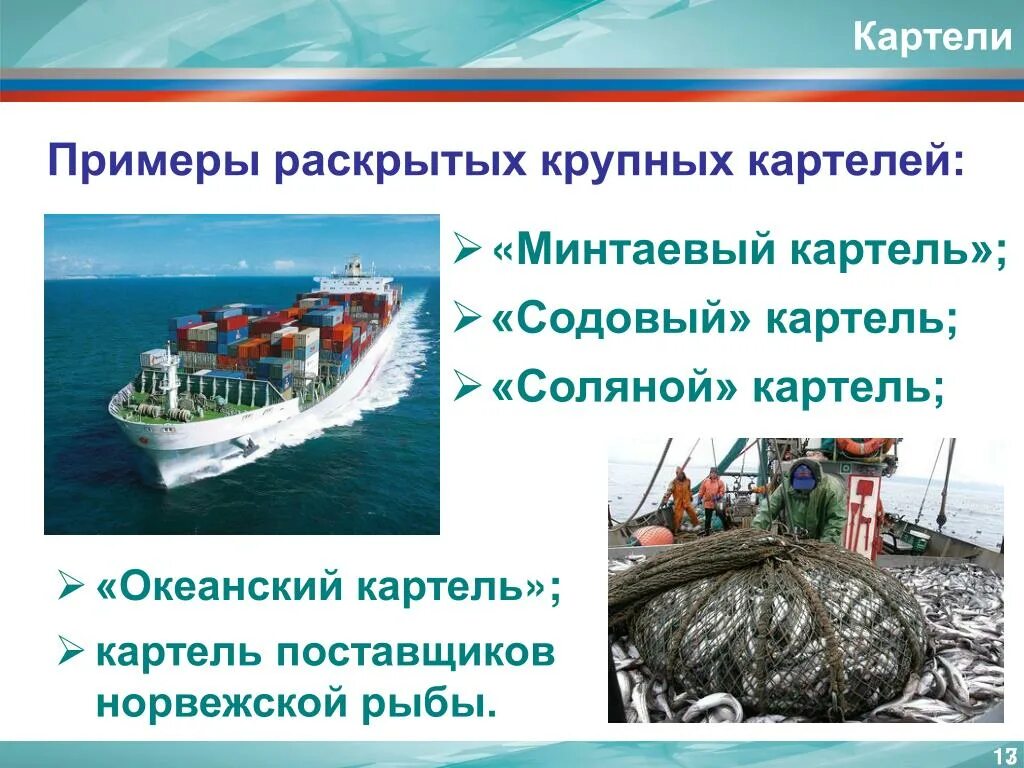 Картели

Примеры раскрытых крупных картелей:

➢ «Минтаевый картель»;
➢ «Содовый» картель;
➢ «Соляной» картель;

➢ «Океанский картель»;
➢ картель поставщиков норвежской рыбы.

13